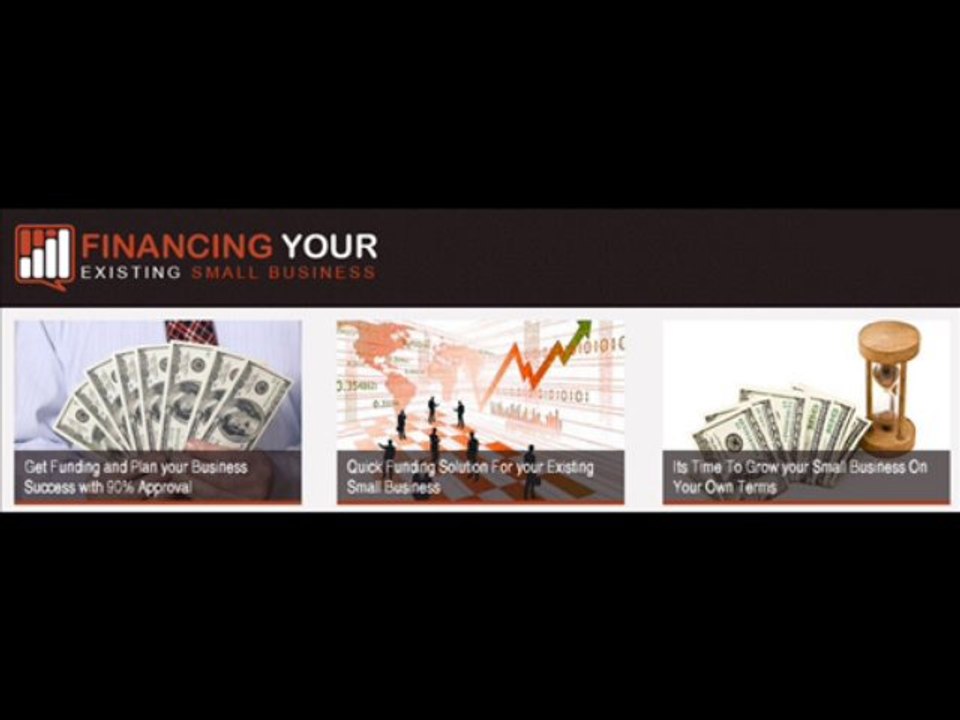 FINANCING YOUR
EXISTING SMALL BUSINESS

Get Funding and Plan your Business Success with 90% Approval

Quick Funding Solution For your Existing Small Business

Its Time To Grow your Small Business On Your Own Terms